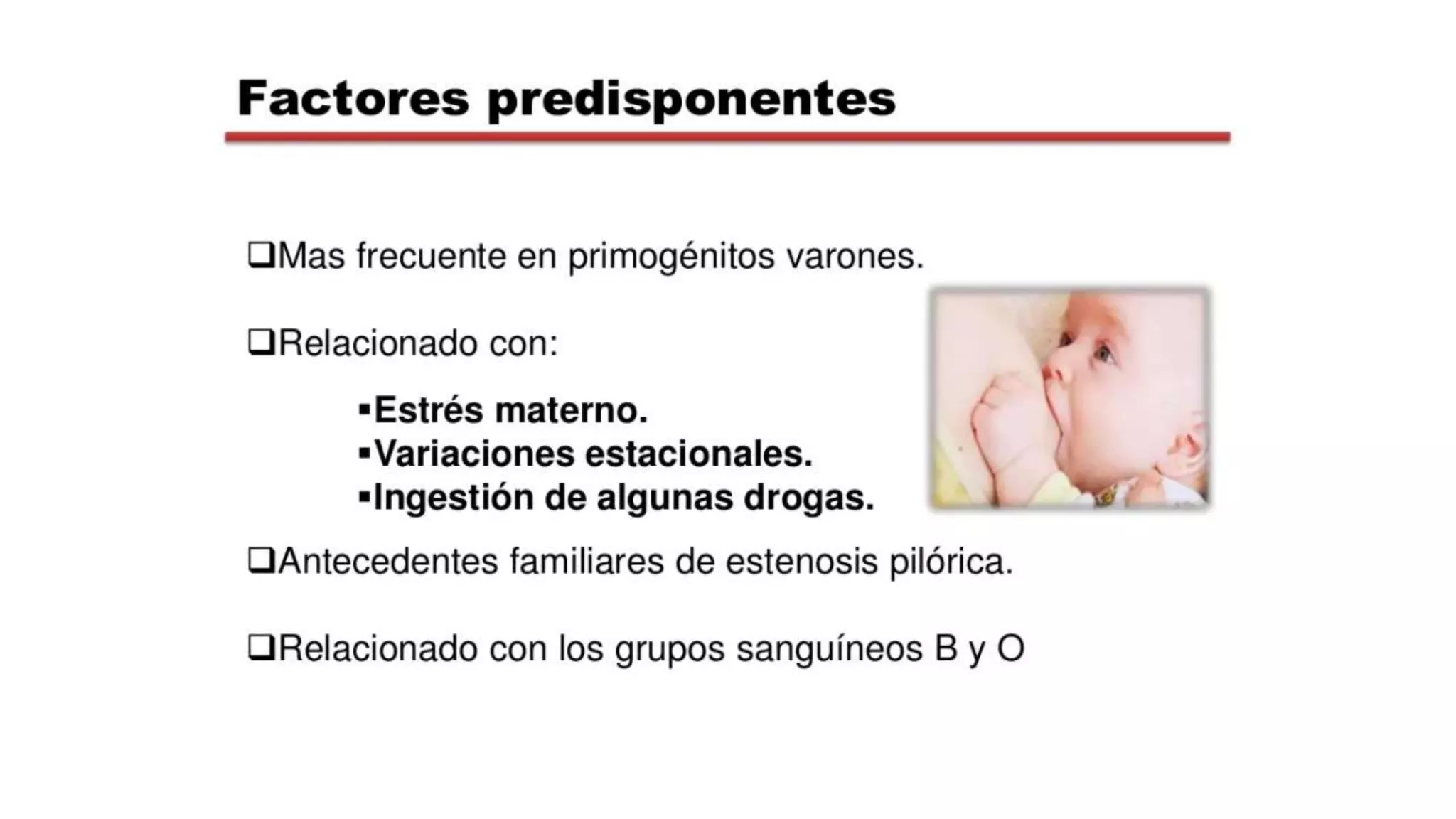 Factores predisponentes

❑Mas frecuente en primogénitos varones.

❑Relacionado con:

▪Estrés materno.
▪Variaciones estacionales.
▪Ingestión de algunas drogas.

❑Antecedentes familiares de estenosis pilórica.

❑Relacionado con los grupos sanguíneos B y O